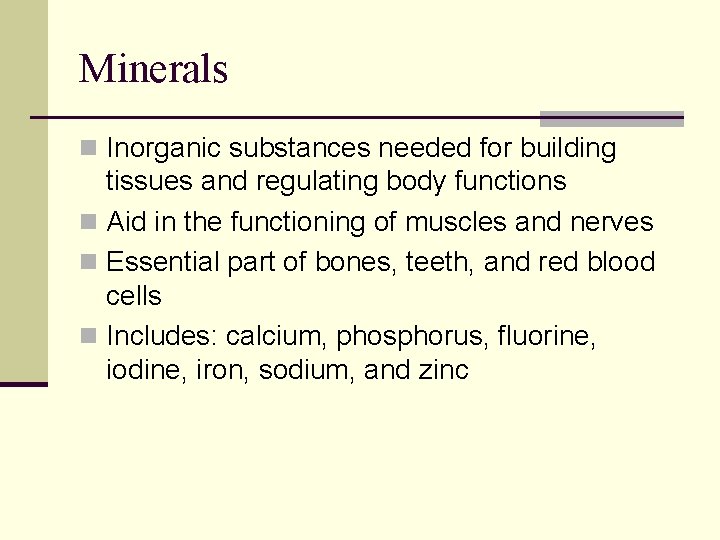 Minerals

- Inorganic substances needed for building tissues and regulating body functions
- Aid in the functioning of muscles and nerves
- Essential part of bones, teeth, and red blood cells
- Includes: calcium, phosphorus, fluorine, iodine, iron, sodium, and zinc